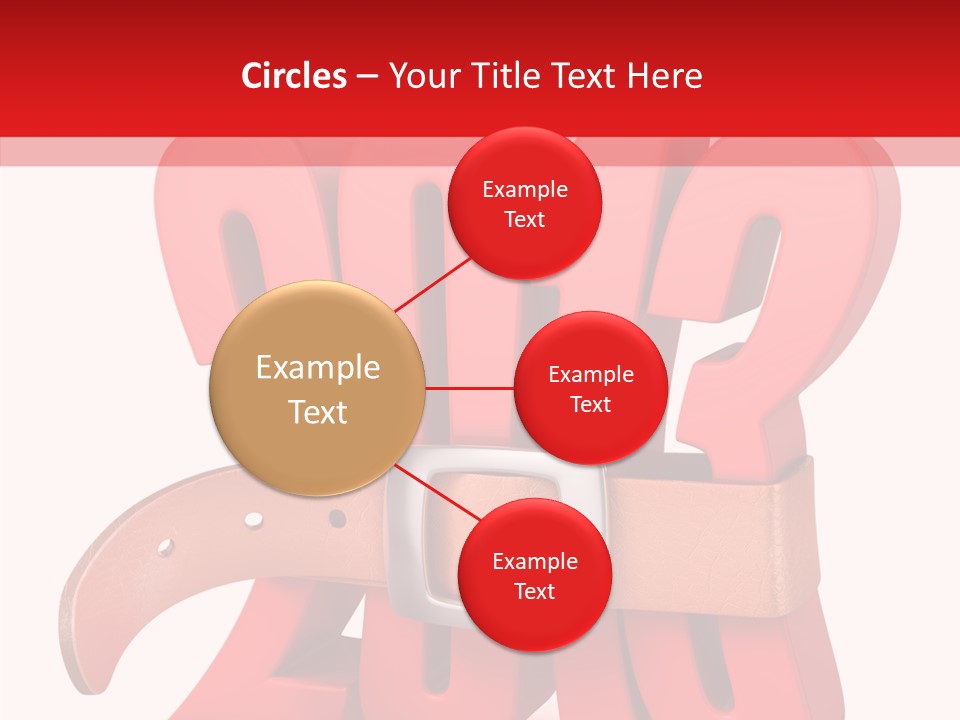 Circles – Your Title Text Here

Example Text

Example Text

Example Text

Example Text